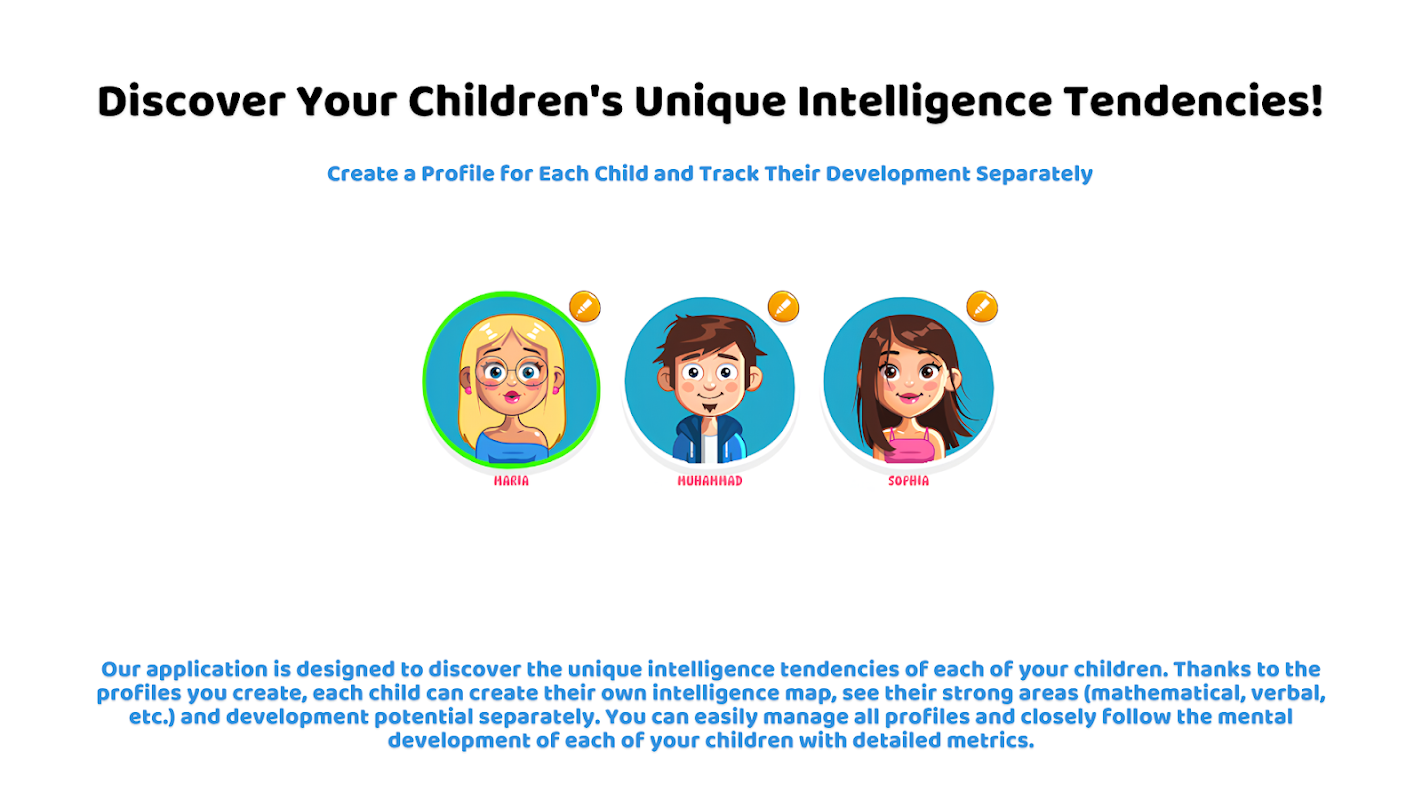 Discover Your Children's Unique Intelligence Tendencies!

Create a Profile for Each Child and Track Their Development Separately

MARIA

MUHAMMAD

SOPHIA

Our application is designed to discover the unique intelligence tendencies of each of your children. Thanks to the profiles you create, each child can create their own intelligence map, see their strong areas (mathematical, verbal, etc.) and development potential separately. You can easily manage all profiles and closely follow the mental development of each of your children with detailed metrics.